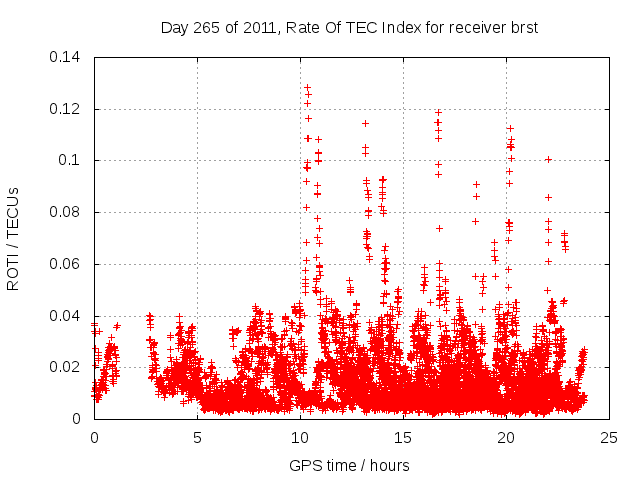 Day 265 of 2011, Rate Of TEC Index for receiver brst

ROTI / TECUs

0.14
0.12
0.1
0.08
0.06
0.04
0.02
0

0
5
10
15
20
25

GPS time / hours